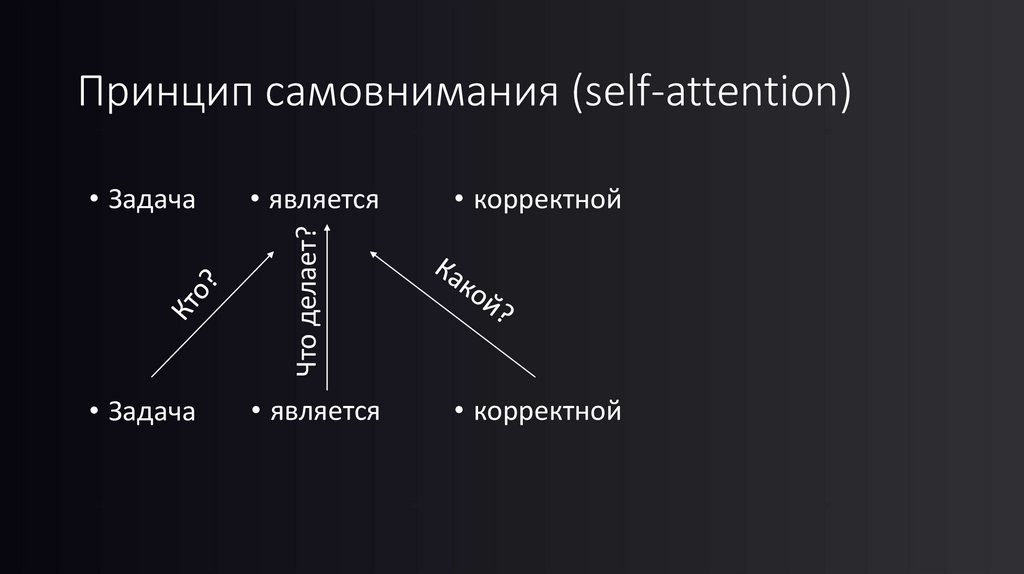 Принцип самовнимания (self-attention)

• Задача • является • корректной

Кто?

Что делает?

Какой?

• Задача • является • корректной